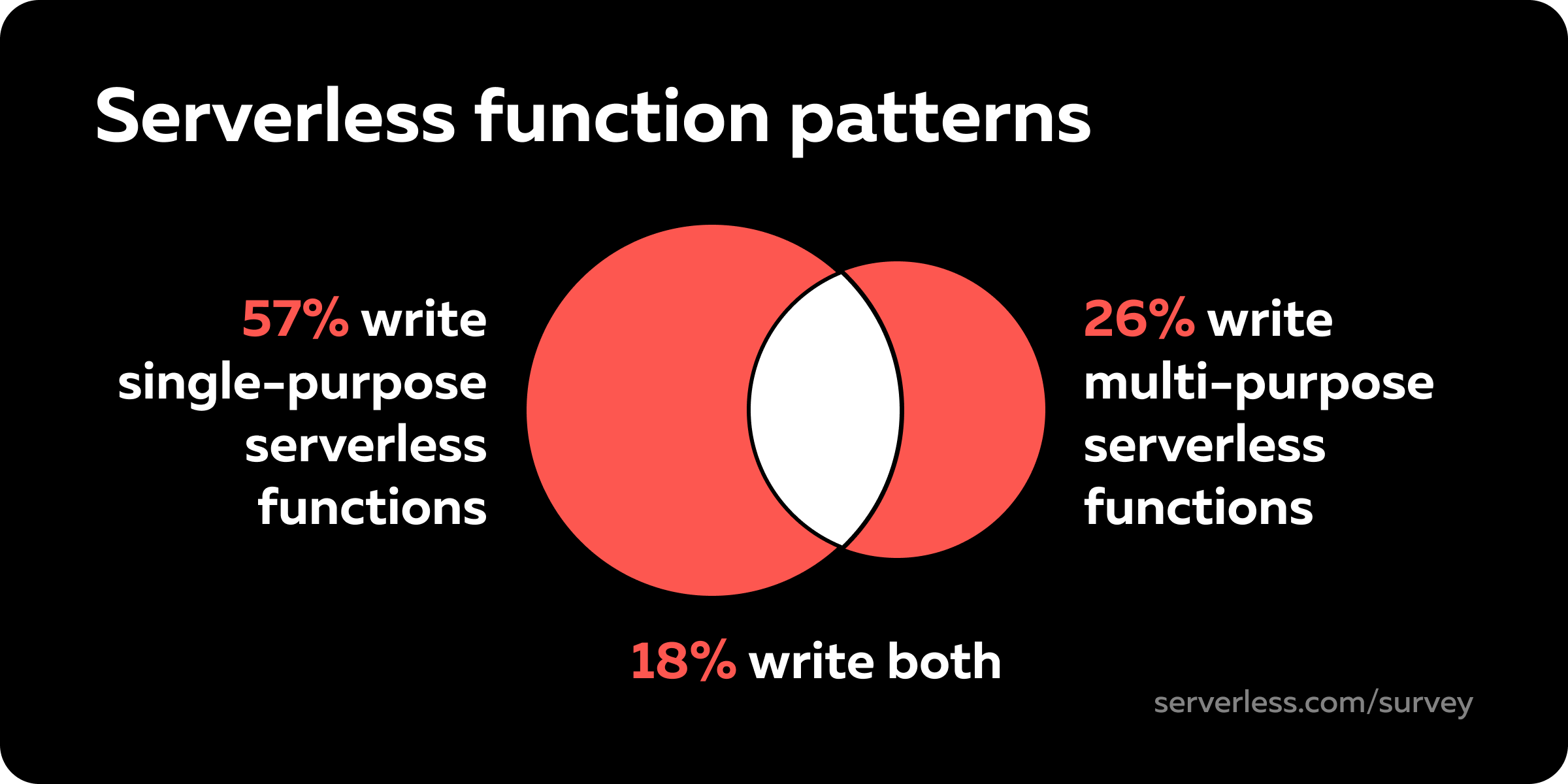 Serverless function patterns

57% write single-purpose serverless functions

26% write multi-purpose serverless functions

18% write both

serverless.com/survey